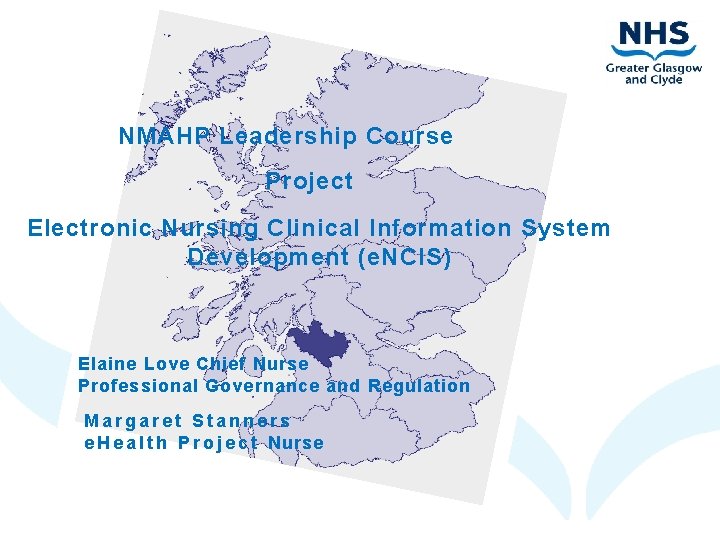 NHS
Greater Glasgow and Clyde

NMAHP Leadership Course

Project

Electronic Nursing Clinical Information System Development (eNCIS)

Elaine Love Chief Nurse
Professional Governance and Regulation

Margaret Stanners
eHealth Project Nurse